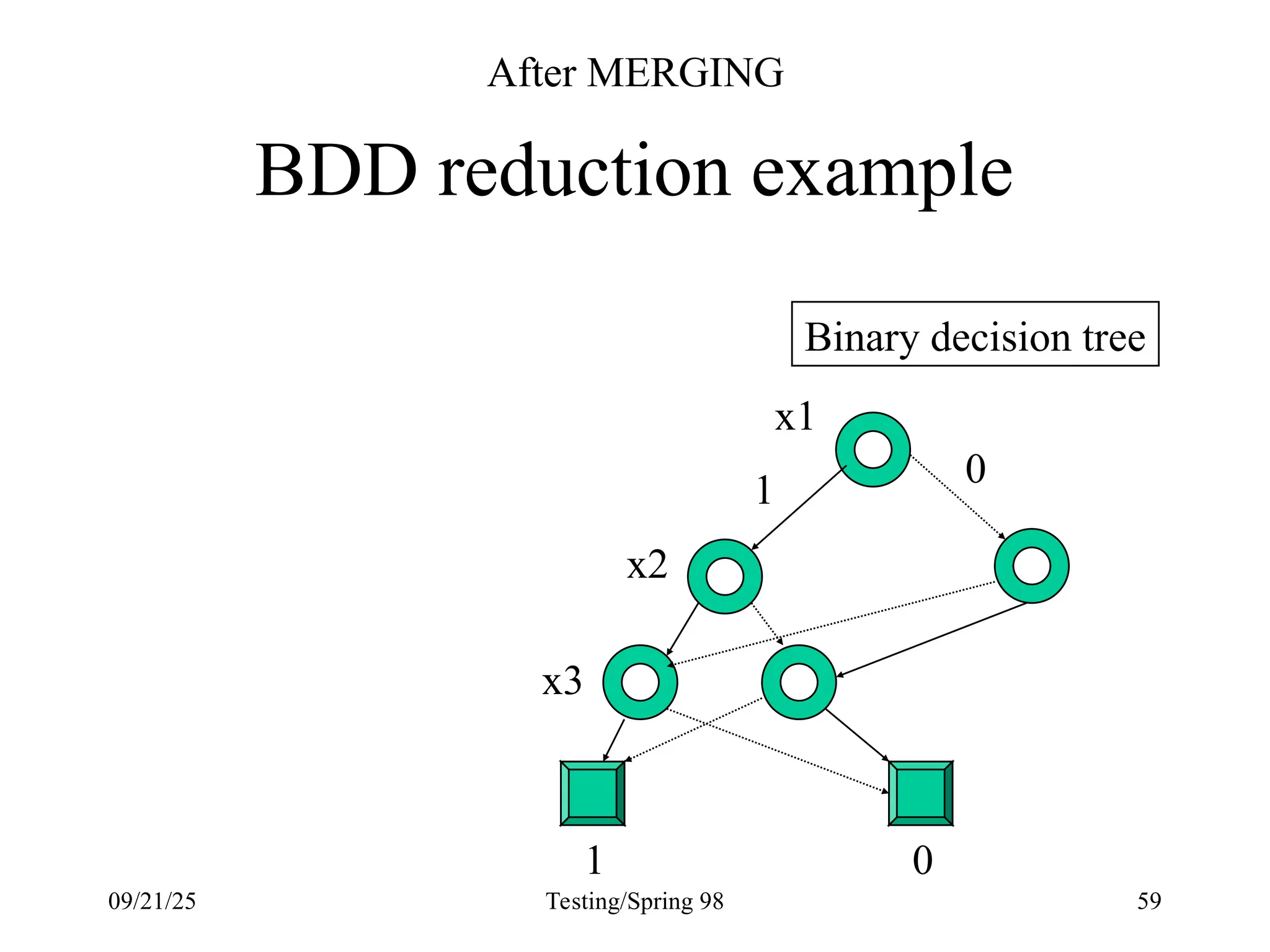 After MERGING

BDD reduction example

Binary decision tree

x1

1

0

x2

x3

1

0

09/21/25

Testing/Spring 98

59